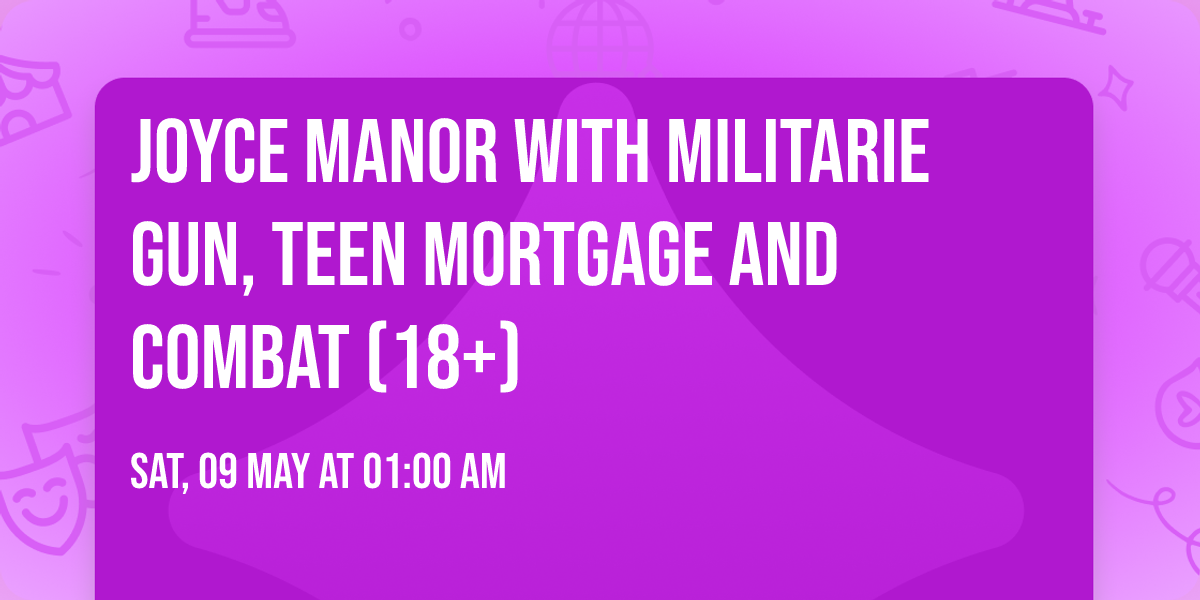 JOYCE MANOR WITH MILITARIE GUN, TEEN MORTGAGE AND COMBAT (18+)

SAT, 09 MAY AT 01:00 AM